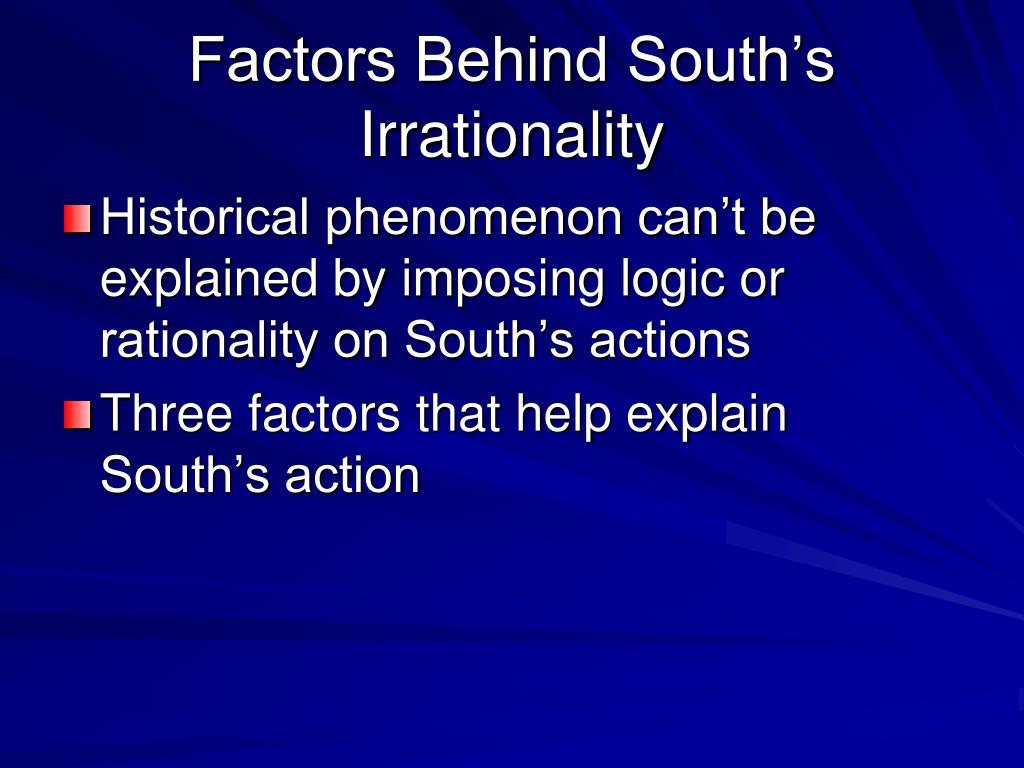 Factors Behind South’s Irrationality

Historical phenomenon can’t be explained by imposing logic or rationality on South’s actions

Three factors that help explain South’s action